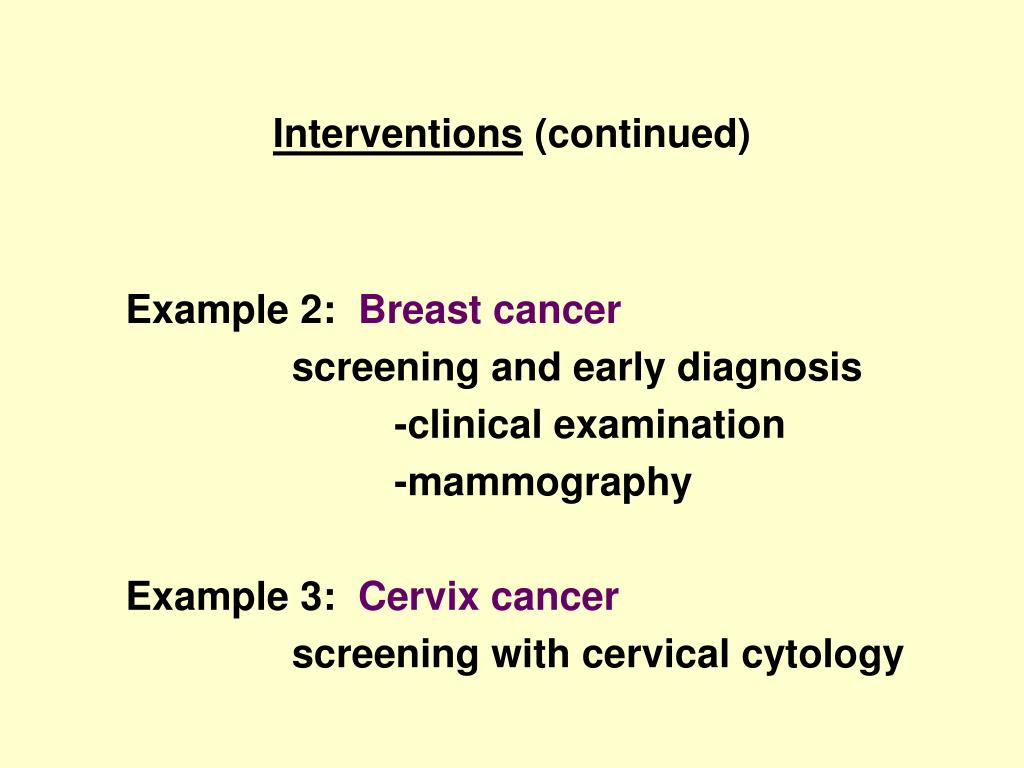 Interventions (continued)

Example 2: Breast cancer
screening and early diagnosis
-clinical examination
-mammography

Example 3: Cervix cancer
screening with cervical cytology